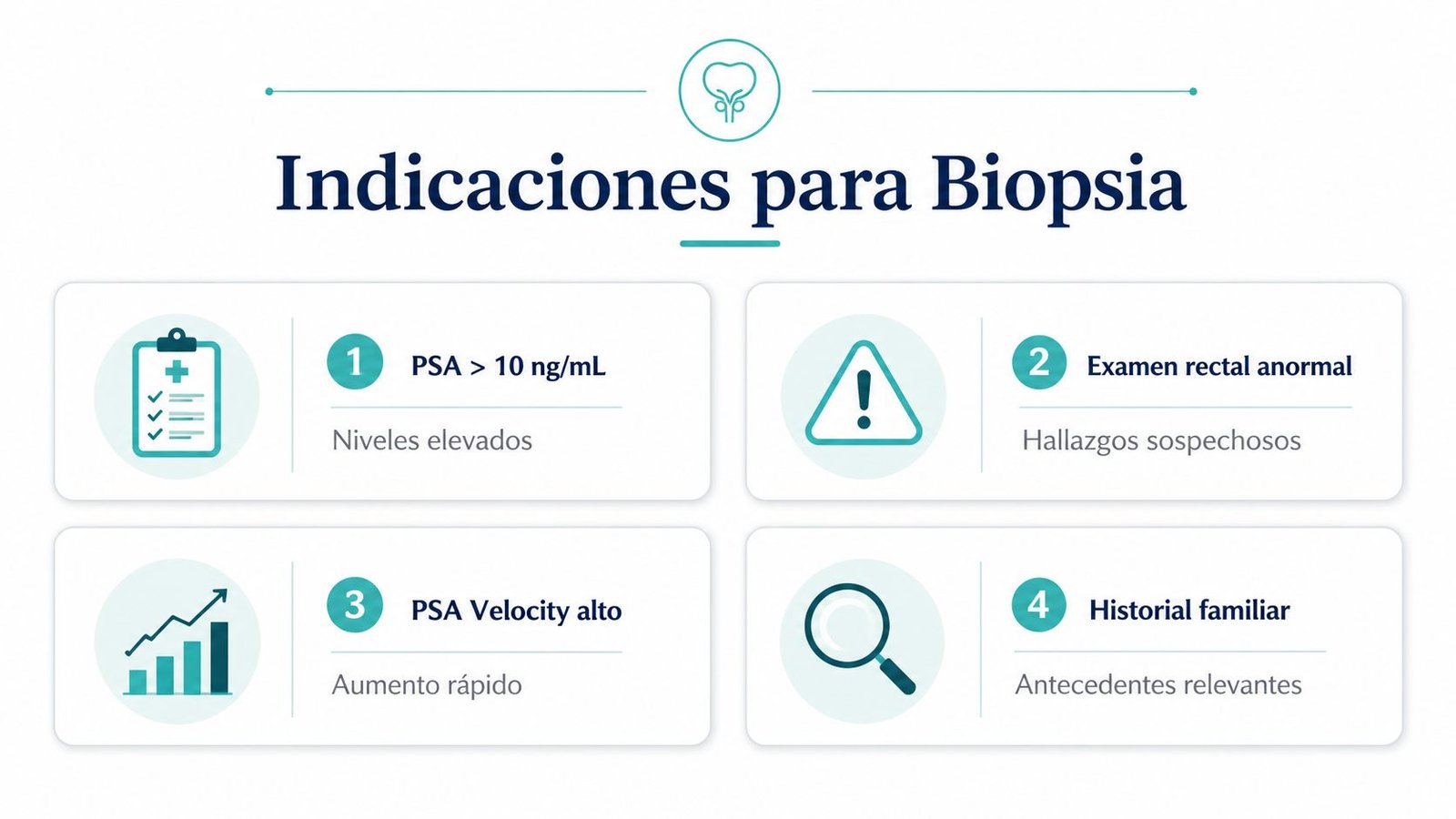 Indicaciones para Biopsia

1 PSA > 10 ng/mL

Niveles elevados

2 Examen rectal anormal

Hallazgos sospechosos

3 PSA Velocity alto

Aumento rápido

4 Historial familiar

Antecedentes relevantes